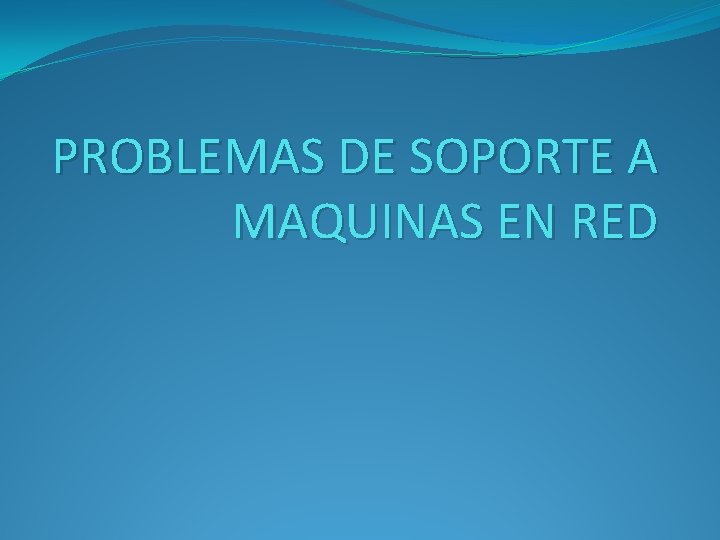 PROBLEMAS DE SOPORTE A MAQUINAS EN RED